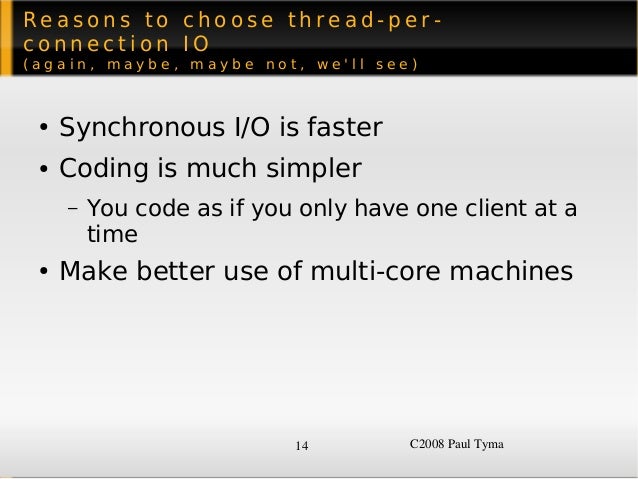 Reasons to choose thread-per-connection IO
(again, maybe, maybe not, we'll see)

• Synchronous I/O is faster

• Coding is much simpler

– You code as if you only have one client at a time

• Make better use of multi-core machines

14

C2008 Paul Tyma